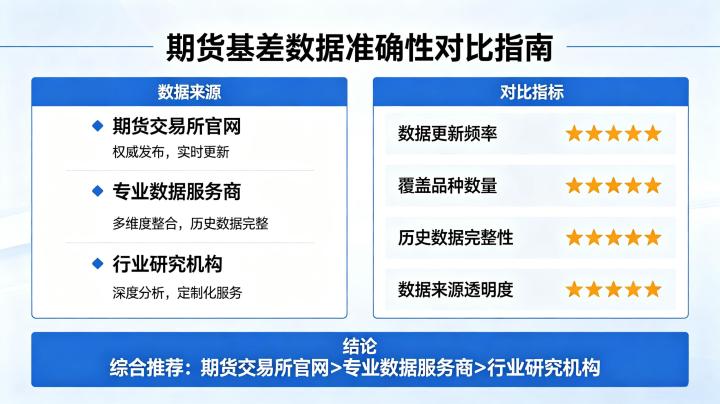 期货基差数据准确性对比指南

数据来源

◆ 期货交易所官网
权威发布，实时更新

◆ 专业数据服务商
多维度整合，历史数据完整

◆ 行业研究机构
深度分析，定制化服务

对比指标

数据更新频率 ★★★★★

覆盖品种数量 ★★★★★

历史数据完整性 ★★★★★

数据来源透明度 ★★★★★

结论
综合推荐：期货交易所官网>专业数据服务商>行业研究机构